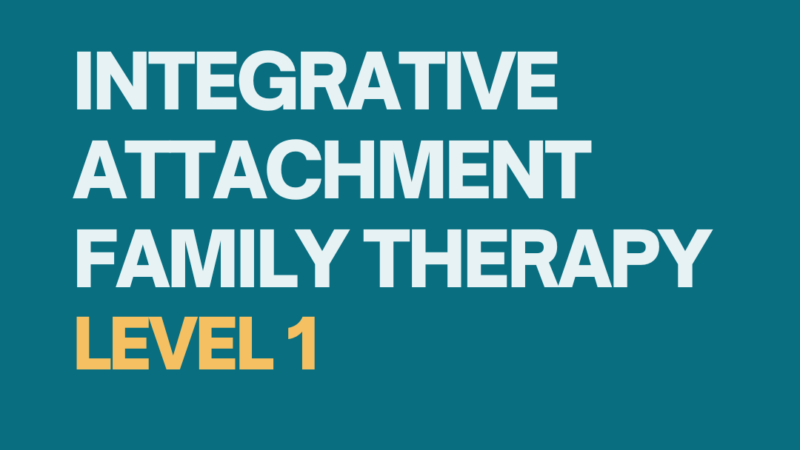 INTEGRATIVE ATTACHMENT FAMILY THERAPY
LEVEL 1